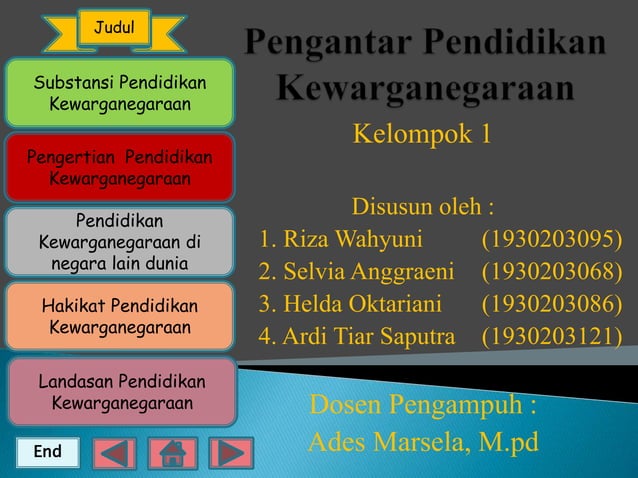 Judul

Substansi Pendidikan Kewarganegaraan

Pengertian Pendidikan Kewarganegaraan

Pendidikan Kewarganegaraan di negara lain dunia

Hakikat Pendidikan Kewarganegaraan

Landasan Pendidikan Kewarganegaraan

End

Pengantar Pendidikan Kewarganegaraan

Kelompok 1

Disusun oleh :
1. Riza Wahyuni (1930203095)
2. Selvia Anggraeni (1930203068)
3. Helda Oktariani (1930203086)
4. Ardi Tiar Saputra (1930203121)

Dosen Pengampuh :
Ades Marsela, M.pd